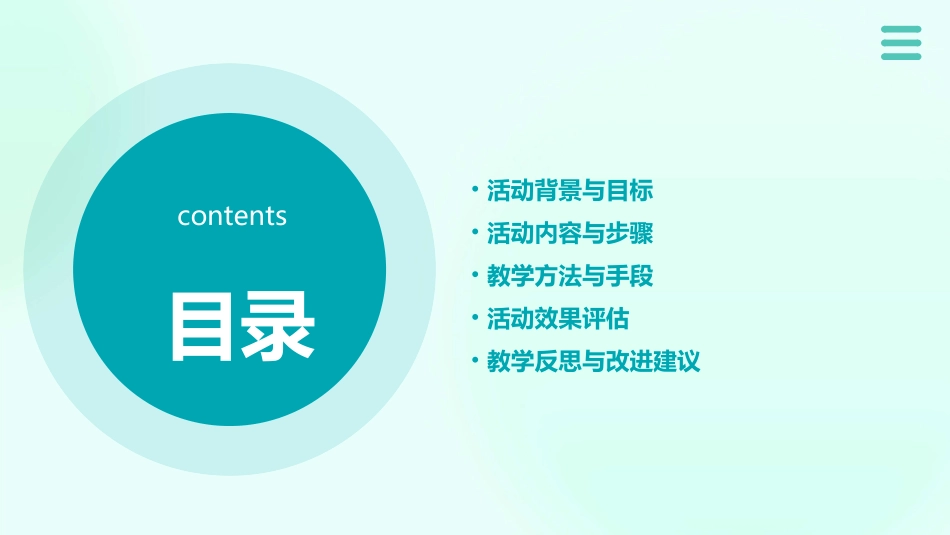 contents

目录

• 活动背景与目标
• 活动内容与步骤
• 教学方法与手段
• 活动效果评估
• 教学反思与改进建议